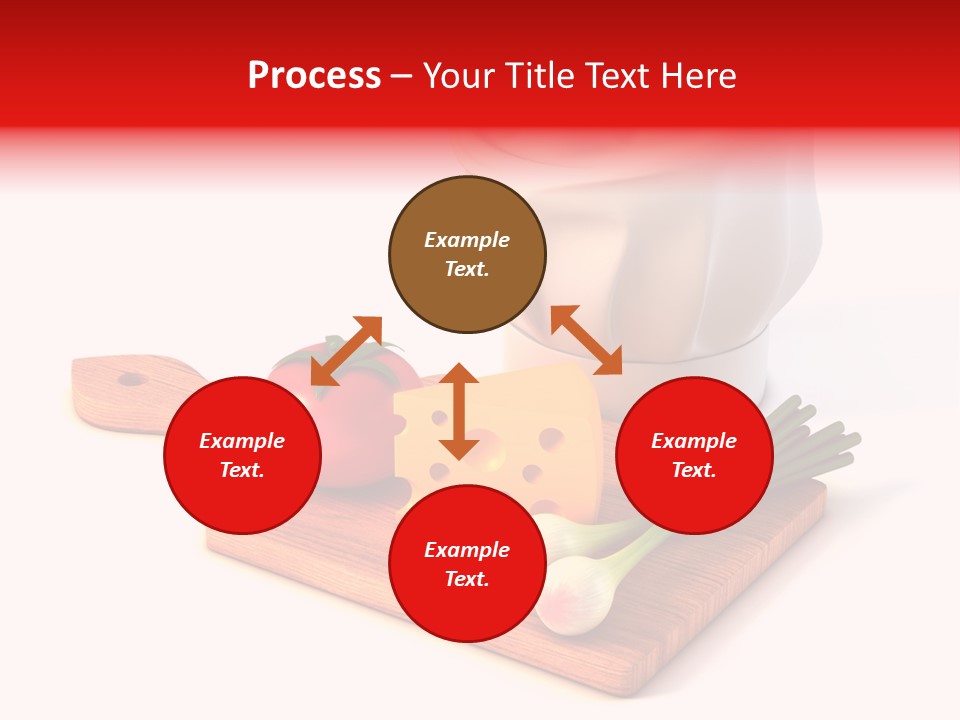 Process – Your Title Text Here

Example Text.

Example Text.

Example Text.

Example Text.